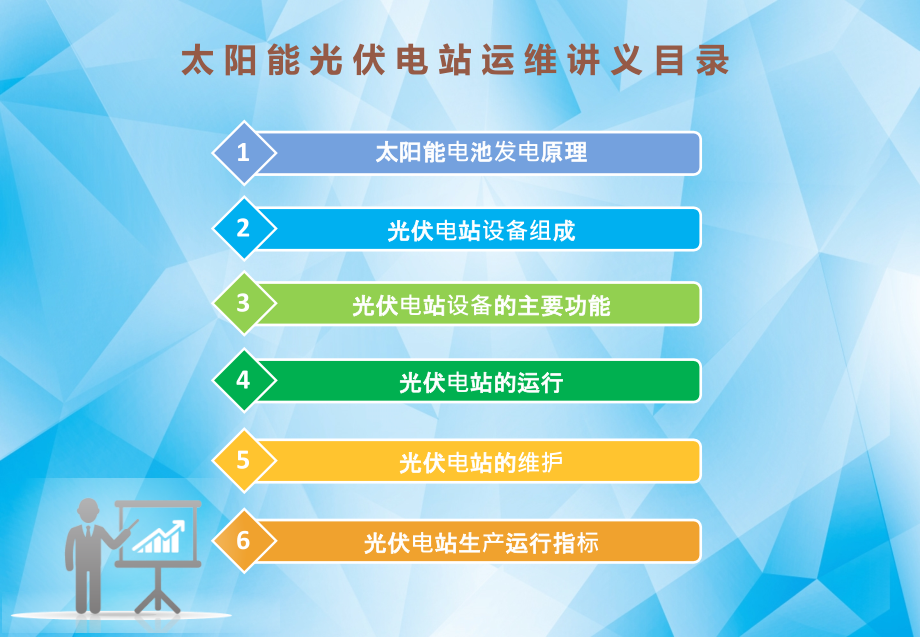 太阳能光伏电站运维讲义目录

1 太阳能电池发电原理

2 光伏电站设备组成

3 光伏电站设备的主要功能

4 光伏电站的运行

5 光伏电站的维护

6 光伏电站生产运行指标